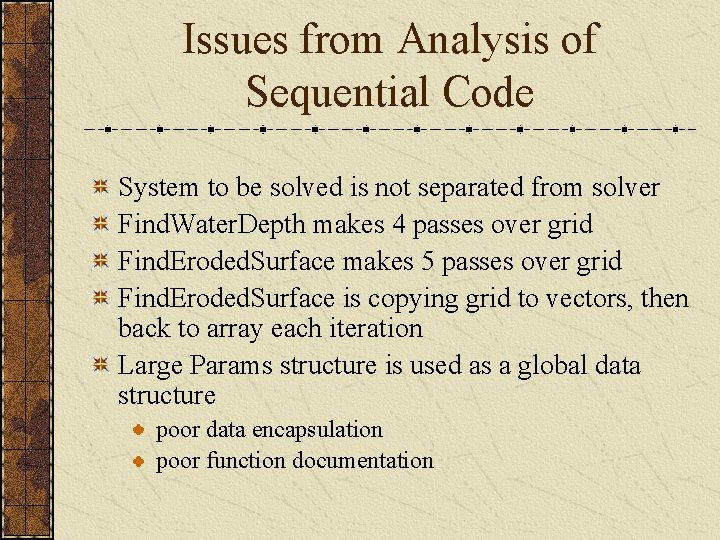 Issues from Analysis of Sequential Code

System to be solved is not separated from solver
FindWaterDepth makes 4 passes over grid
FindErodedSurface makes 5 passes over grid
FindErodedSurface is copying grid to vectors, then back to array each iteration
Large Params structure is used as a global data structure
poor data encapsulation
poor function documentation